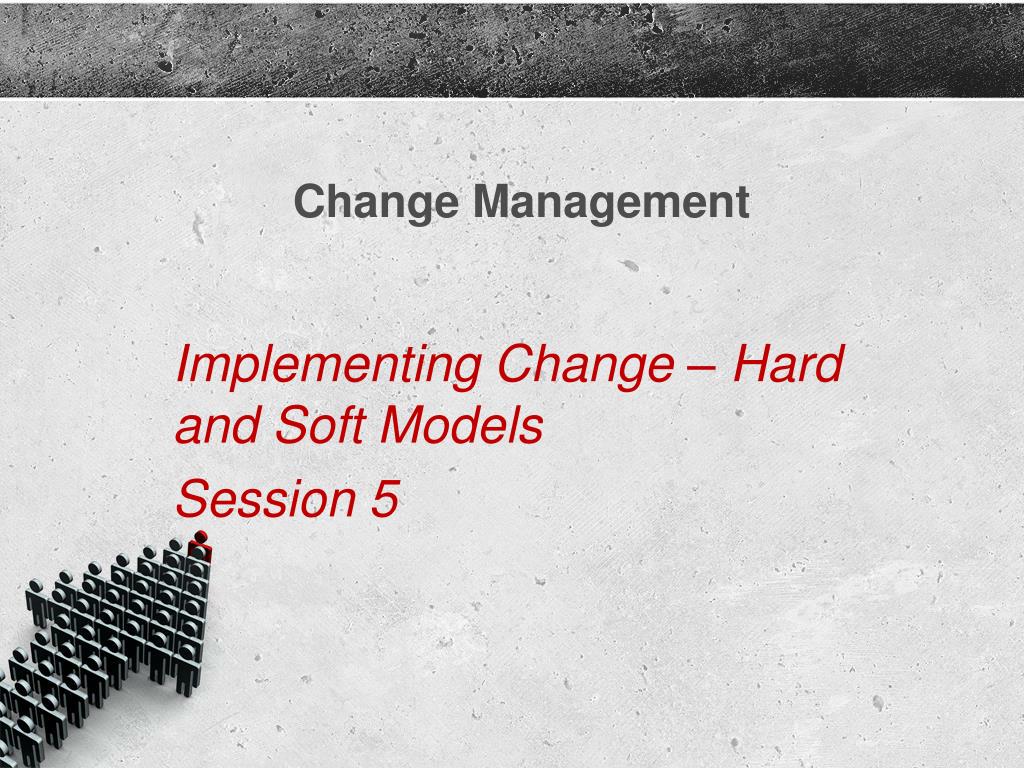 Change Management

Implementing Change – Hard and Soft Models

Session 5